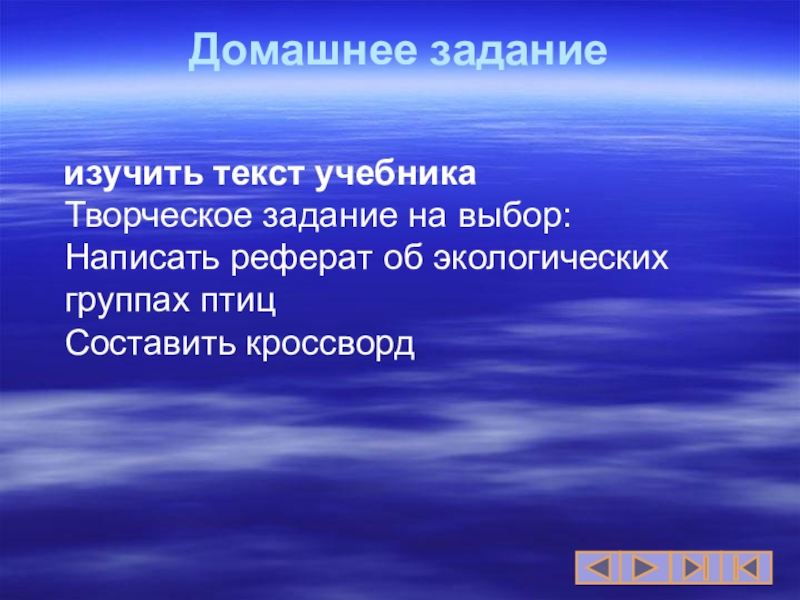 Домашнее задание

изучить текст учебника
Творческое задание на выбор:
Написать реферат об экологических группах птиц
Составить кроссворд